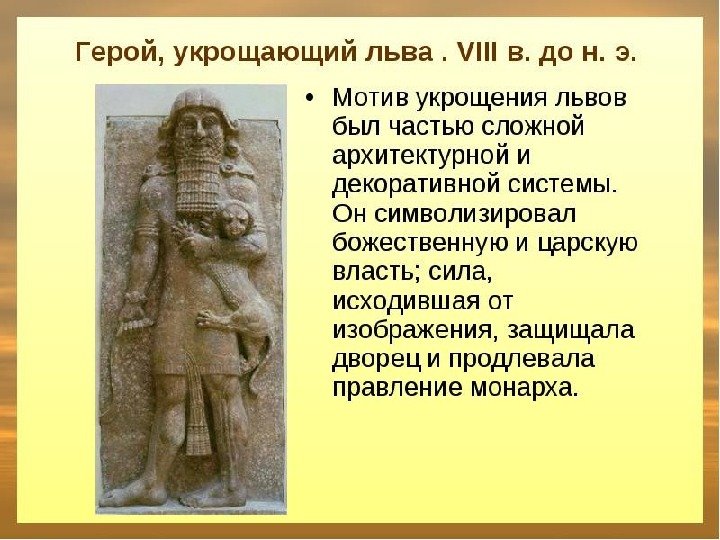 Герой, укрощающий льва . VIII в. до н. э.

• Мотив укрощения львов был частью сложной архитектурной и декоративной системы. Он символизировал божественную и царскую власть; сила, исходившая от изображения, защищала дворец и продлевала правление монарха.